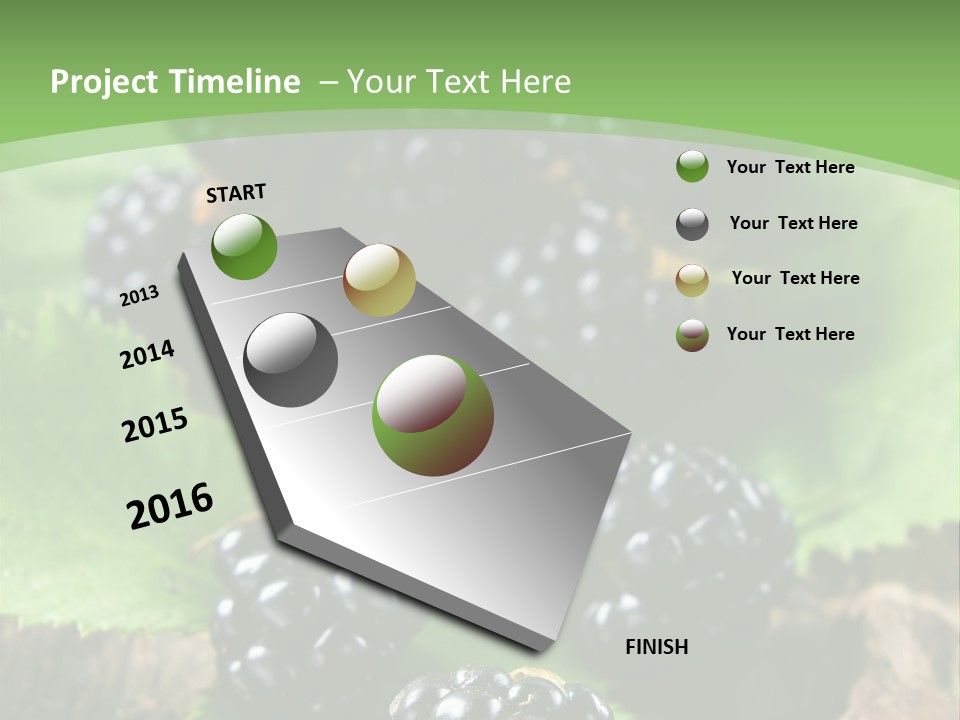 Project Timeline – Your Text Here

START

2013

2014

2015

2016

FINISH

Your Text Here

Your Text Here

Your Text Here

Your Text Here